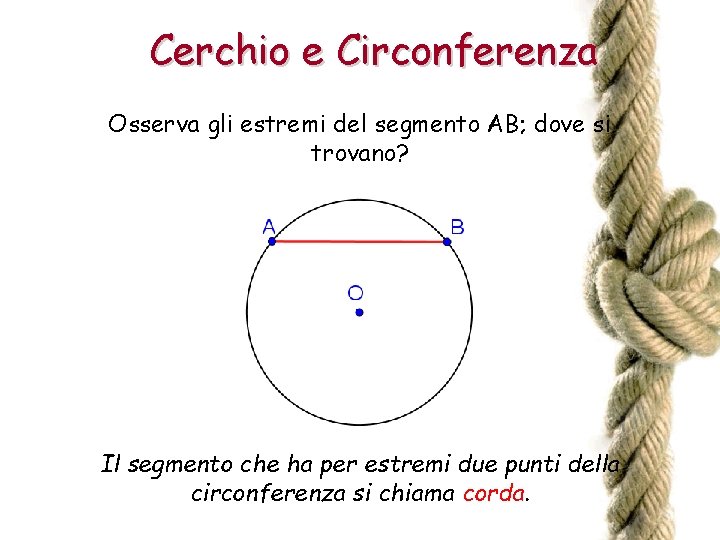 Cerchio e Circonferenza

Osserva gli estremi del segmento AB; dove si trovano?

A

B

O

Il segmento che ha per estremi due punti della circonferenza si chiama corda.